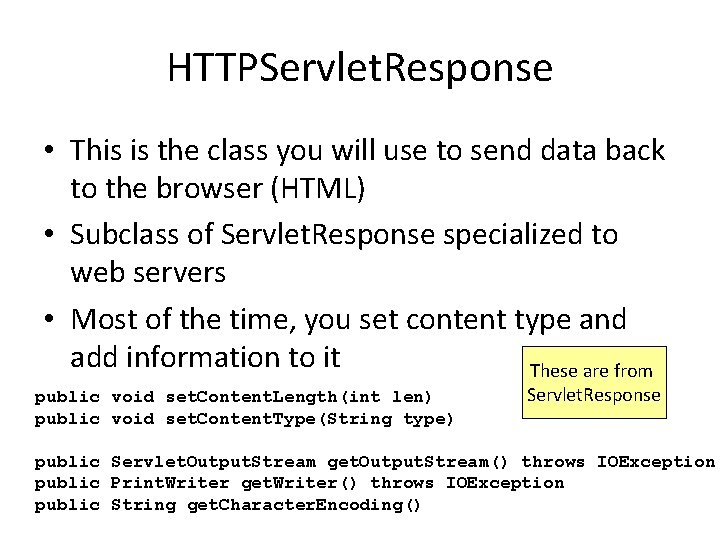 HTTPServletResponse

• This is the class you will use to send data back to the browser (HTML)

• Subclass of ServletResponse specialized to web servers

• Most of the time, you set content type and add information to it

These are from ServletResponse

public void setContentLength(int len)
public void setContentType(String type)

public ServletOutputStream getOutputStream() throws IOException
public PrintWriter getWriter() throws IOException
public String getCharacterEncoding()